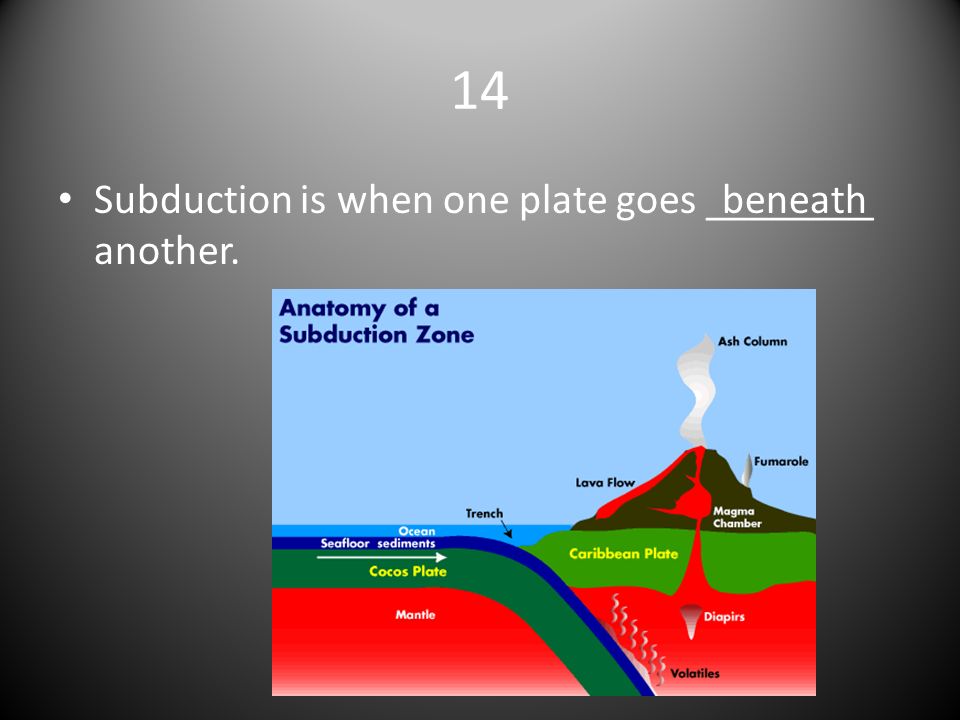 14

• Subduction is when one plate goes _beneath_ another.

Anatomy of a Subduction Zone

Ash Column
Fumarole
Lava Flow
Magma Chamber
Trench
Ocean
Seafloor sediments
Cocos Plate
Caribbean Plate
Mantle
Diapirs
Volatiles